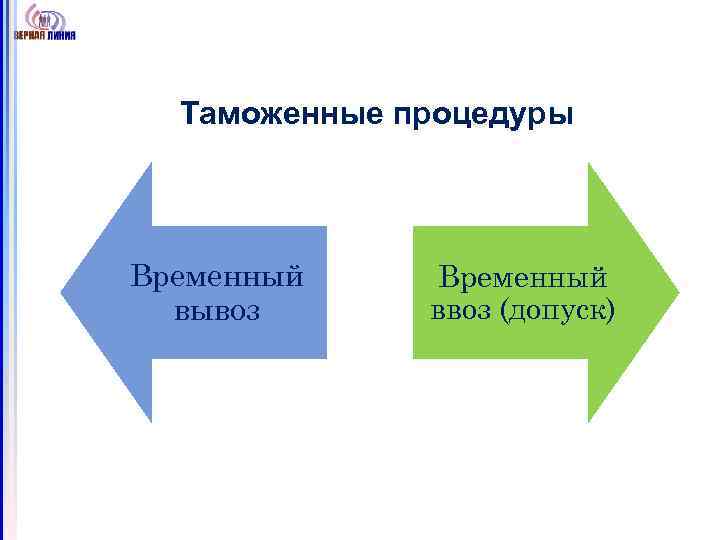 ВЕРНАЯ ЛИНИЯ

Таможенные процедуры

Временный вывоз

Временный ввоз (допуск)